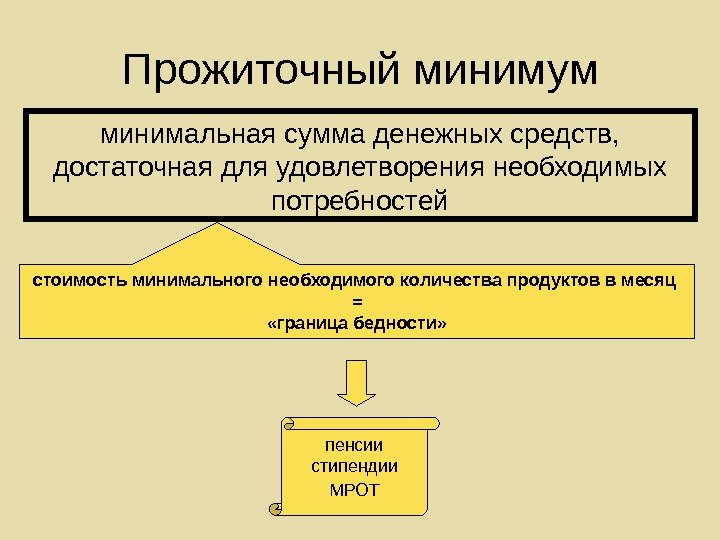 Прожиточный минимум

минимальная сумма денежных средств, достаточная для удовлетворения необходимых потребностей

стоимость минимального необходимого количества продуктов в месяц
=
«граница бедности»

пенсии
стипендии
МРОТ